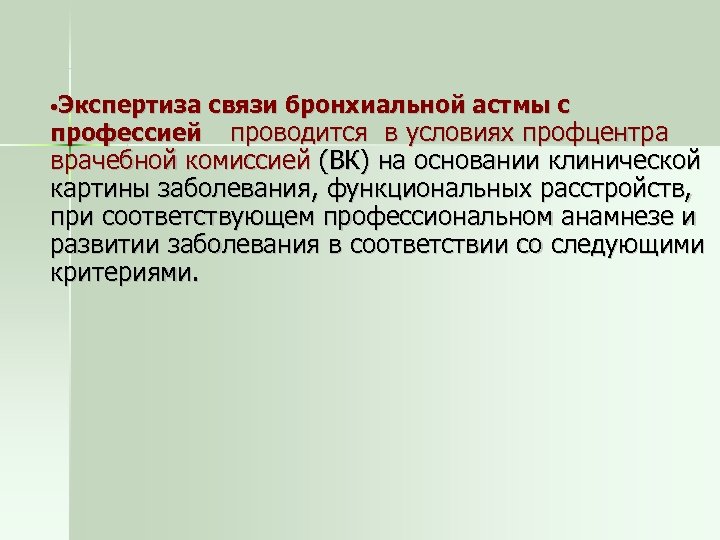 •Экспертиза связи бронхиальной астмы с профессией проводится в условиях профцентра врачебной комиссией (ВК) на основании клинической картины заболевания, функциональных расстройств, при соответствующем профессиональном анамнезе и развитии заболевания в соответствии со следующими критериями.